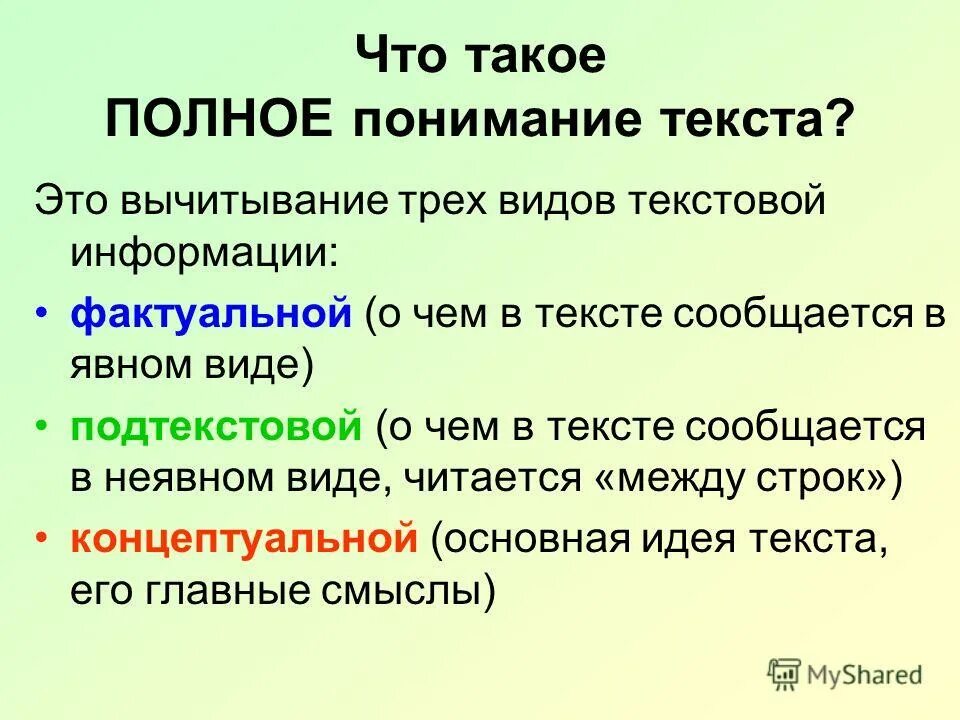 Что такое
ПОЛНОЕ понимание текста?

Это вычитывание трех видов текстовой информации:

• фактуальной (о чем в тексте сообщается в явном виде)
• подтекстовой (о чем в тексте сообщается в неявном виде, читается «между строк»)
• концептуальной (основная идея текста, его главные смыслы)

MyShared